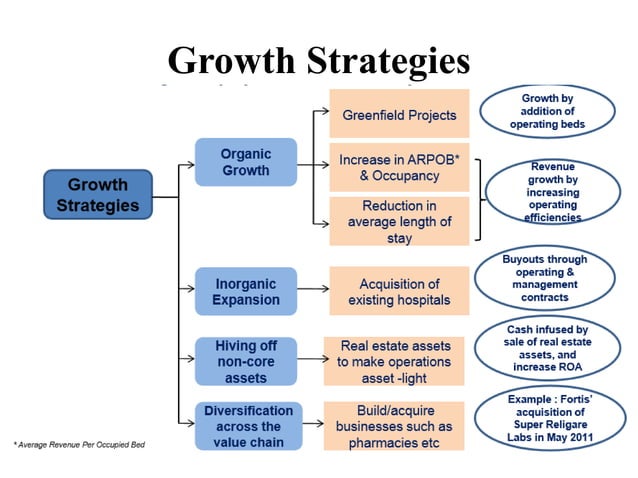 Growth Strategies

Growth Strategies

Organic Growth

Greenfield Projects

Growth by addition of operating beds

Increase in ARPOB* & Occupancy

Reduction in average length of stay

Revenue growth by increasing operating efficiencies

Inorganic Expansion

Acquisition of existing hospitals

Buyouts through operating & management contracts

Hiving off non-core assets

Real estate assets to make operations asset -light

Cash infused by sale of real estate assets, and increase ROA

Diversification across the value chain

Build/acquire businesses such as pharmacies etc

Example : Fortis' acquisition of Super Religare Labs in May 2011

* Average Revenue Per Occupied Bed